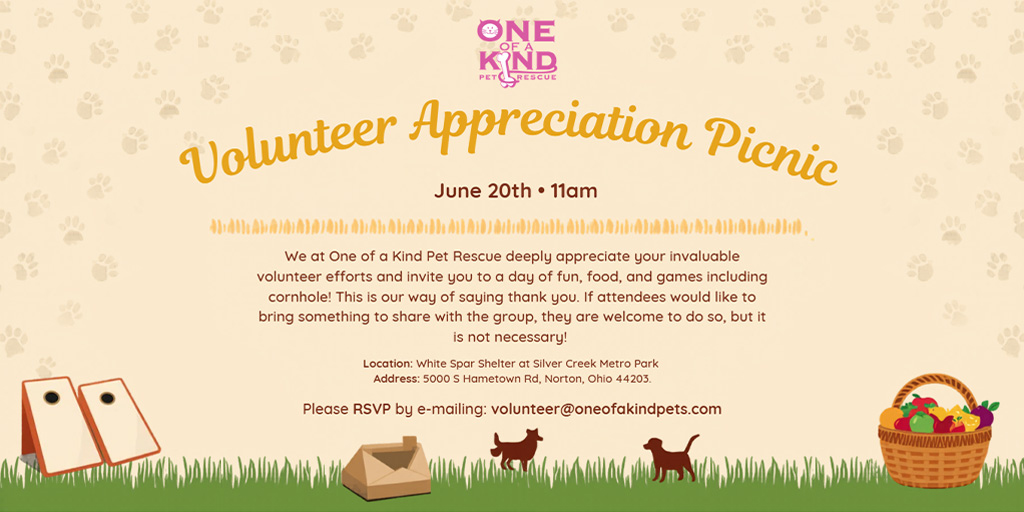 ONE OF A KIND PET RESCUE

Volunteer Appreciation Picnic

June 20th • 11am

We at One of a Kind Pet Rescue deeply appreciate your invaluable volunteer efforts and invite you to a day of fun, food, and games including cornhole! This is our way of saying thank you. If attendees would like to bring something to share with the group, they are welcome to do so, but it is not necessary!

Location: White Spar Shelter at Silver Creek Metro Park
Address: 5000 S Hametown Rd, Norton, Ohio 44203.

Please RSVP by e-mailing: volunteer@oneofakindpets.com